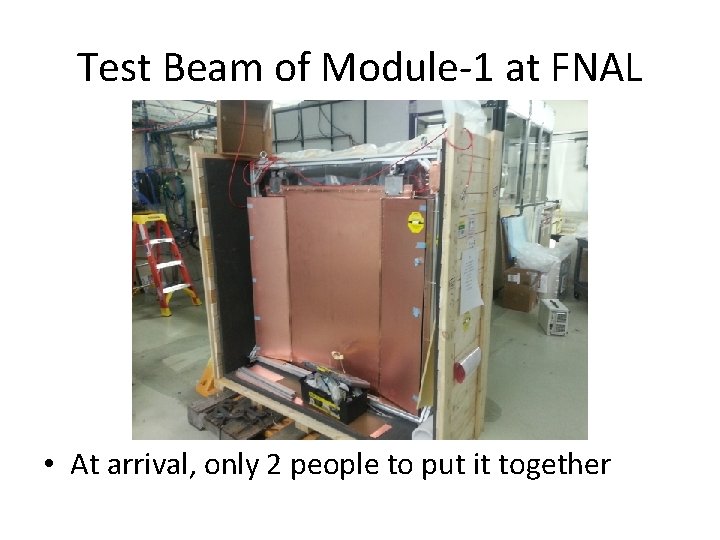 Test Beam of Module-1 at FNAL

• At arrival, only 2 people to put it together